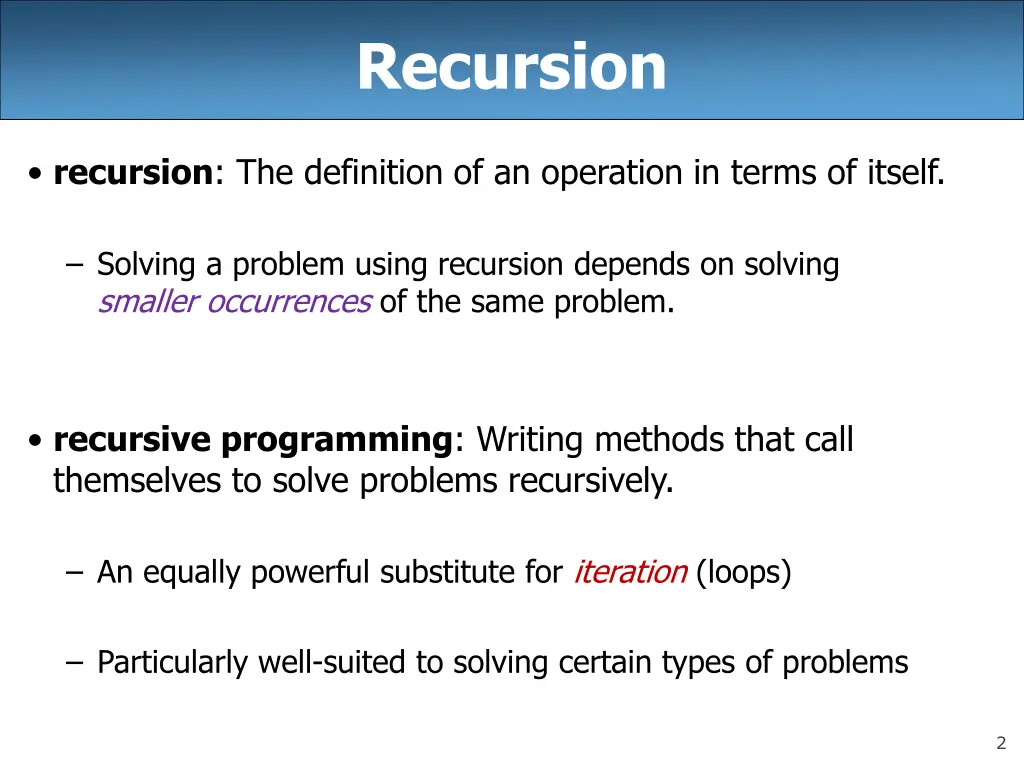 Recursion

• recursion: The definition of an operation in terms of itself.

– Solving a problem using recursion depends on solving smaller occurrences of the same problem.

• recursive programming: Writing methods that call themselves to solve problems recursively.

– An equally powerful substitute for iteration (loops)

– Particularly well-suited to solving certain types of problems

2